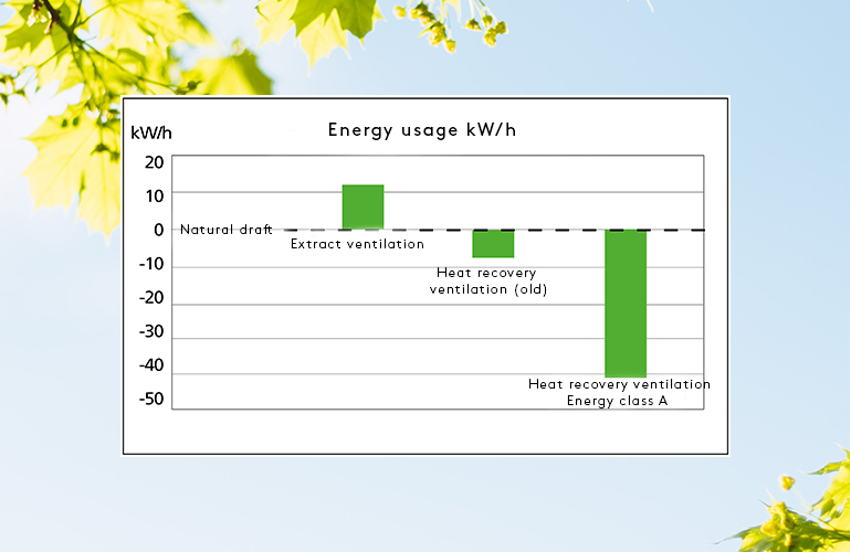 kW/h

Energy usage kW/h

20
10
0
-10
-20
-30
-40
-50

Natural draft
Extract ventilation
Heat recovery ventilation (old)
Heat recovery ventilation Energy class A